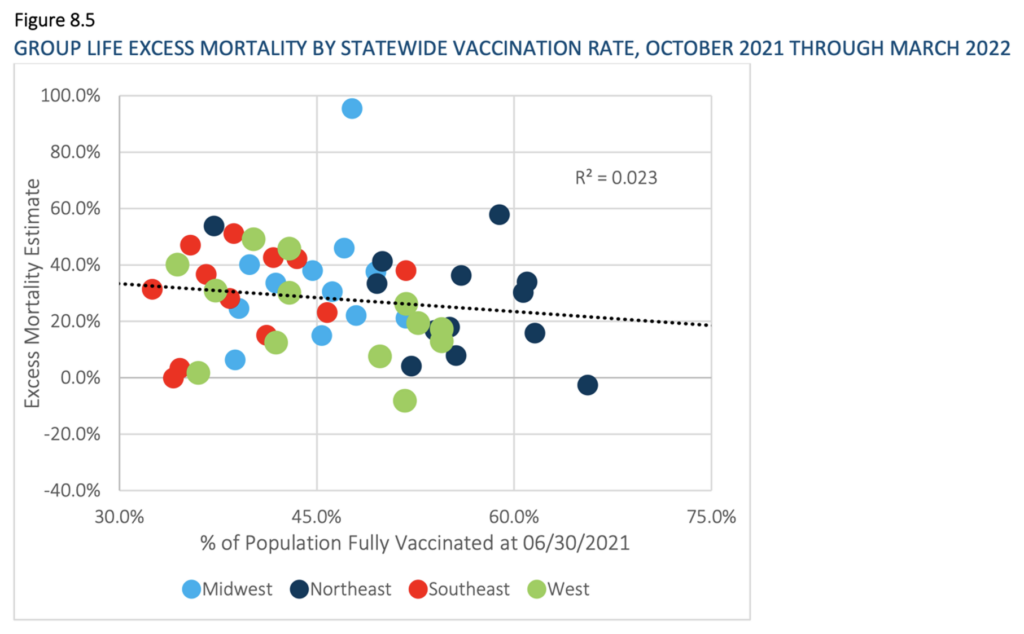 Figure 8.5
GROUP LIFE EXCESS MORTALITY BY STATEWIDE VACCINATION RATE, OCTOBER 2021 THROUGH MARCH 2022

100.0%
80.0%
60.0%
40.0%
20.0%
0.0%
-20.0%
-40.0%

Excess Mortality Estimate

$R^2 = 0.023$

30.0%
45.0%
60.0%
75.0%

% of Population Fully Vaccinated at 06/30/2021

Midwest Northeast Southeast West